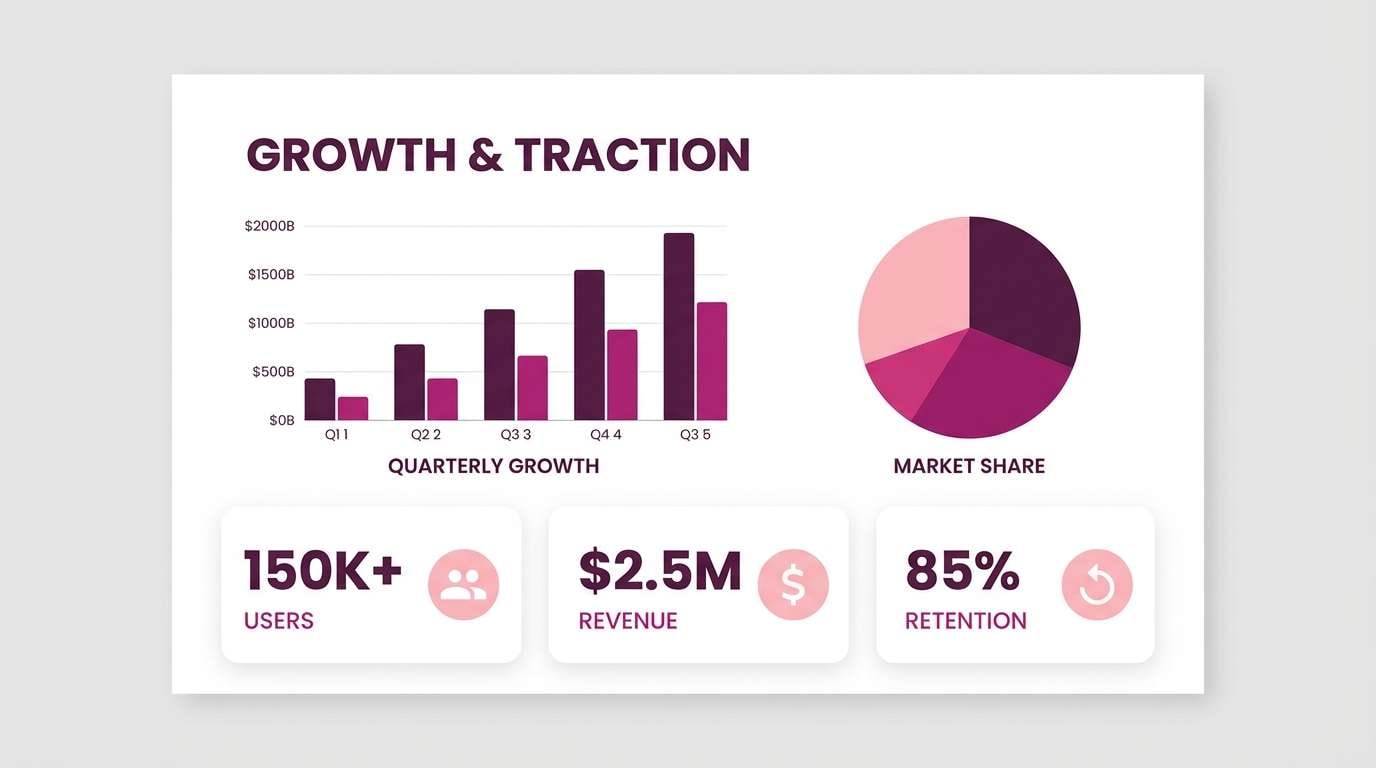 GROWTH & TRACTION

$2000B
$1500B
$1000B
$500B
$0B

Q1 1
Q2 2
Q3 3
Q4 4
Q3 5

QUARTERLY GROWTH

MARKET SHARE

150K+
USERS

$2.5M
REVENUE

85%
RETENTION